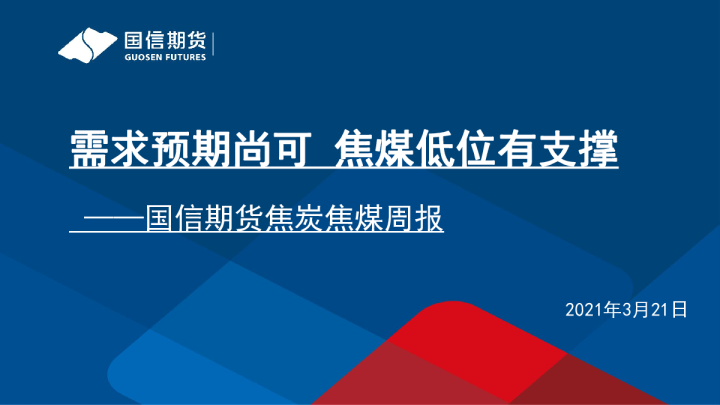 国信期货
GUOSEN FUTURES

需求预期尚可 焦煤低位有支撑

——国信期货焦炭焦煤周报

2021年3月21日